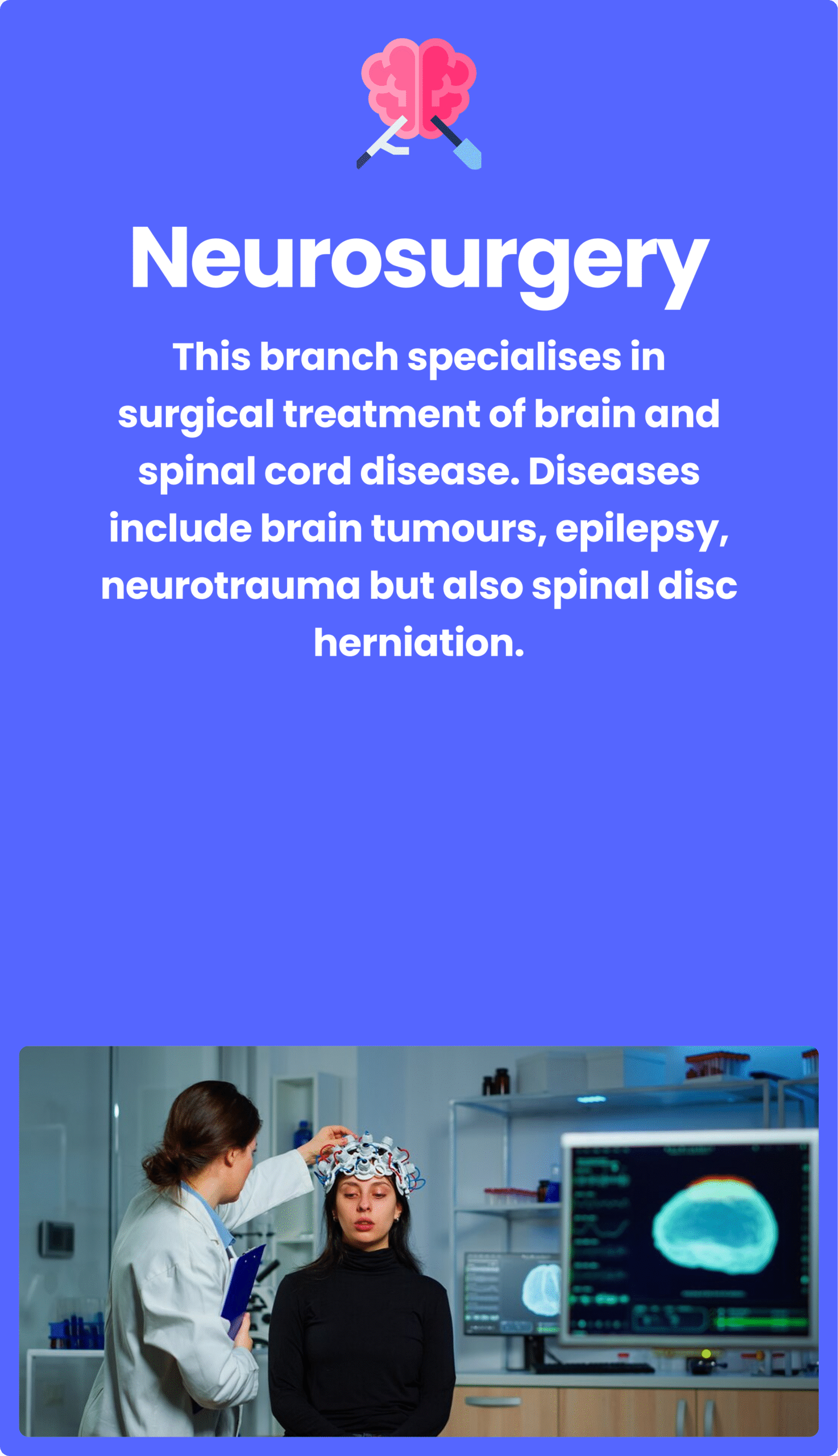 Neurosurgery

This branch specialises in surgical treatment of brain and spinal cord disease. Diseases include brain tumours, epilepsy, neurotrauma but also spinal disc herniation.